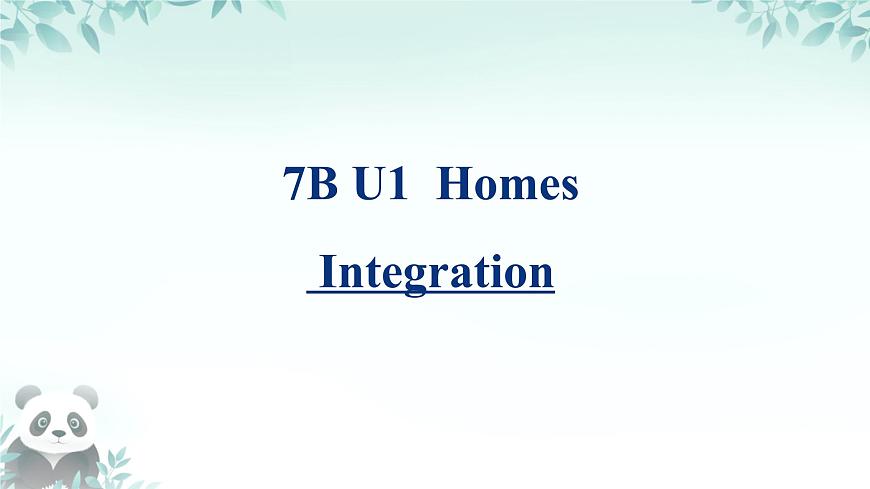 7B U1 Homes

Integration